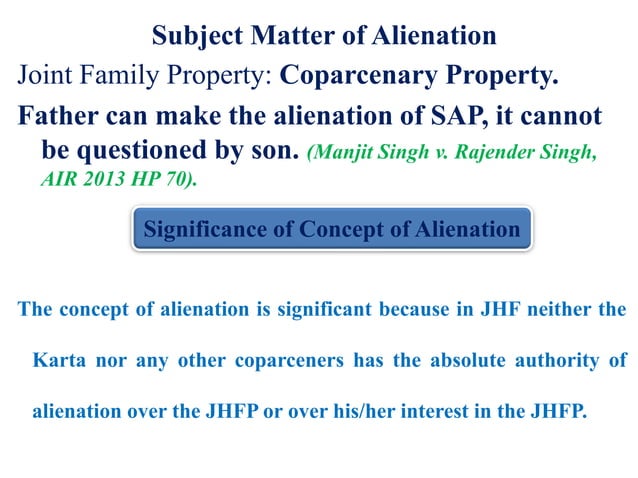 Subject Matter of Alienation

Joint Family Property: Coparcenary Property.

Father can make the alienation of SAP, it cannot be questioned by son. (Manjit Singh v. Rajender Singh, AIR 2013 HP 70).

Significance of Concept of Alienation

The concept of alienation is significant because in JHF neither the Karta nor any other coparceners has the absolute authority of alienation over the JHFP or over his/her interest in the JHFP.